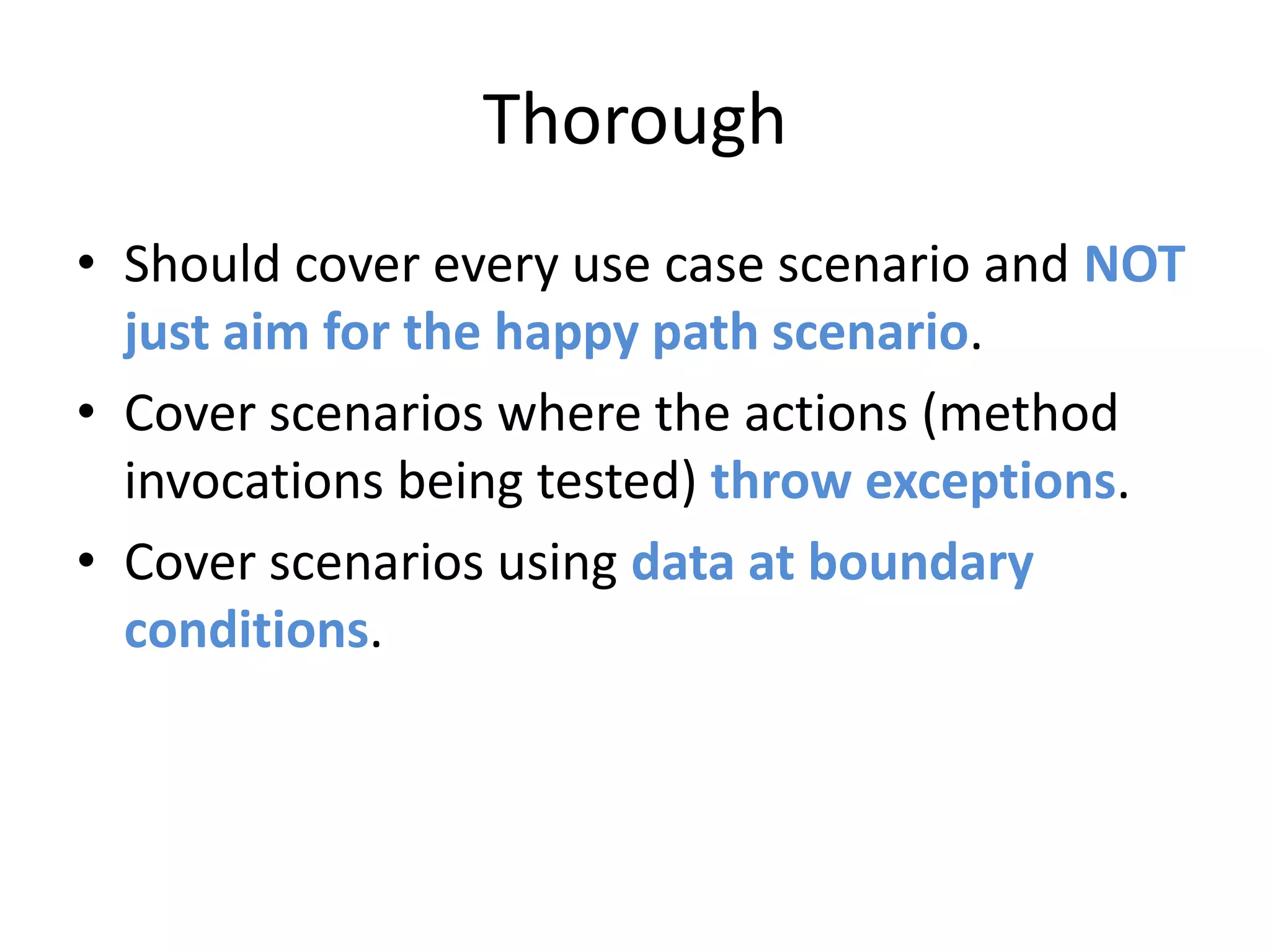 Thorough

• Should cover every use case scenario and NOT just aim for the happy path scenario.
• Cover scenarios where the actions (method invocations being tested) throw exceptions.
• Cover scenarios using data at boundary conditions.